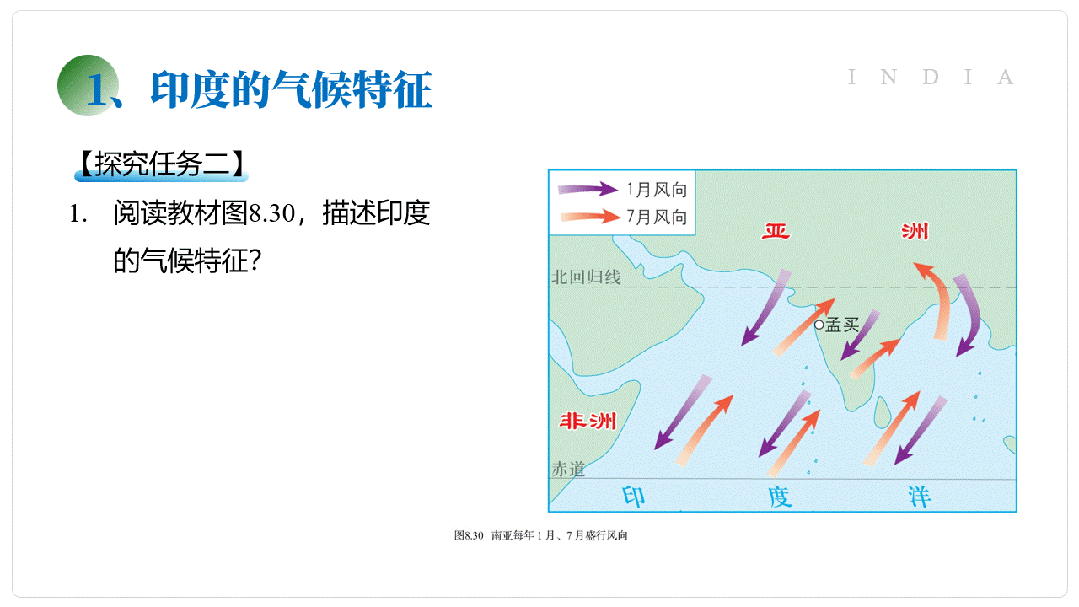 1、印度的气候特征

I N D I A

【探究任务二】

1. 阅读教材图8.30，描述印度的气候特征?

1月风向
7月风向

亚 洲

北回归线

孟买

非洲

赤道

印 度 洋

图8.30 南亚每年1月、7月盛行风向